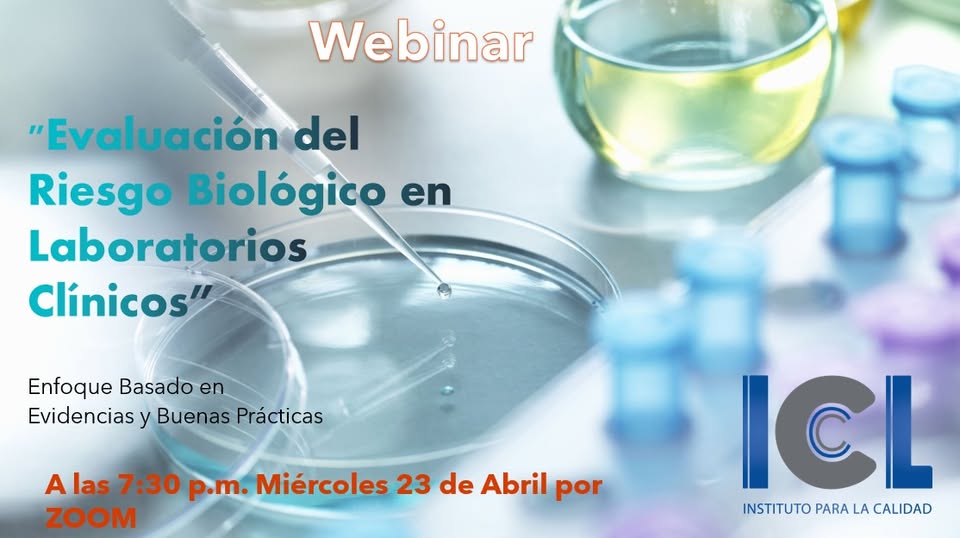 Webinar

"Evaluación del Riesgo Biológico en Laboratorios Clínicos"

Enfoque Basado en Evidencias y Buenas Prácticas

A las 7:30 p.m. Miércoles 23 de Abril por ZOOM

ICL

INSTITUTO PARA LA CALIDAD